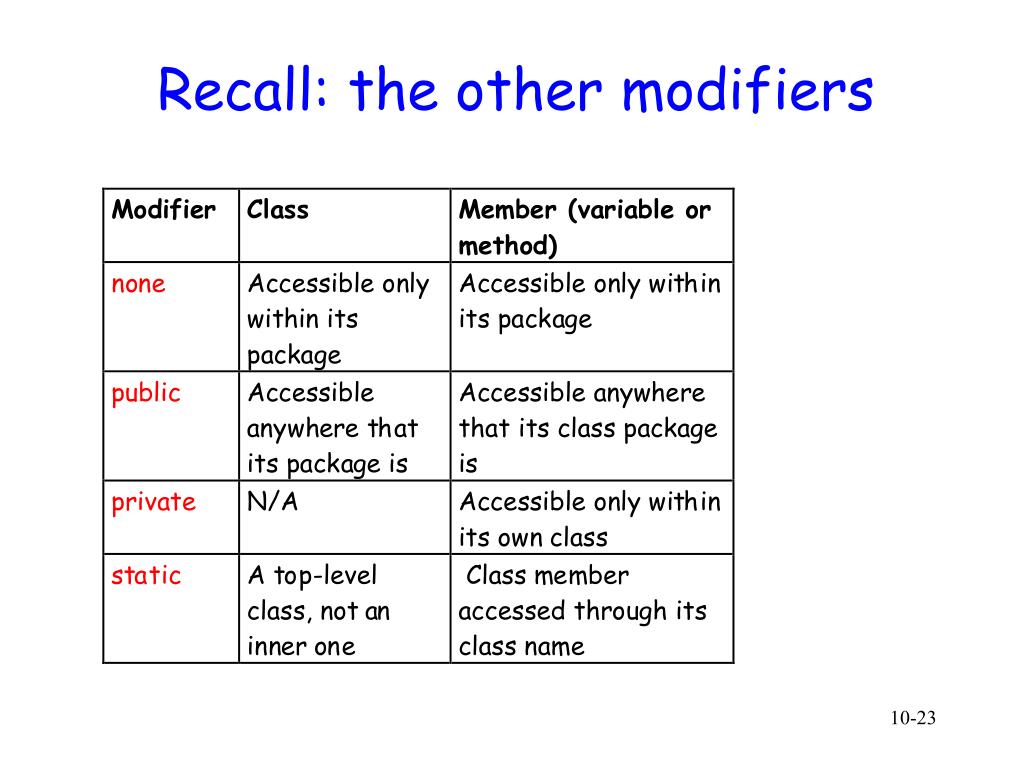 Recall: the other modifiers

| Modifier | Class | Member (variable or method) |
|---|---|---|
| none | Accessible only within its package | Accessible only within its package |
| public | Accessible anywhere that its package is | Accessible anywhere that its class package is |
| private | N/A | Accessible only within its own class |
| static | A top-level class, not an inner one | Class member accessed through its class name |

10-23